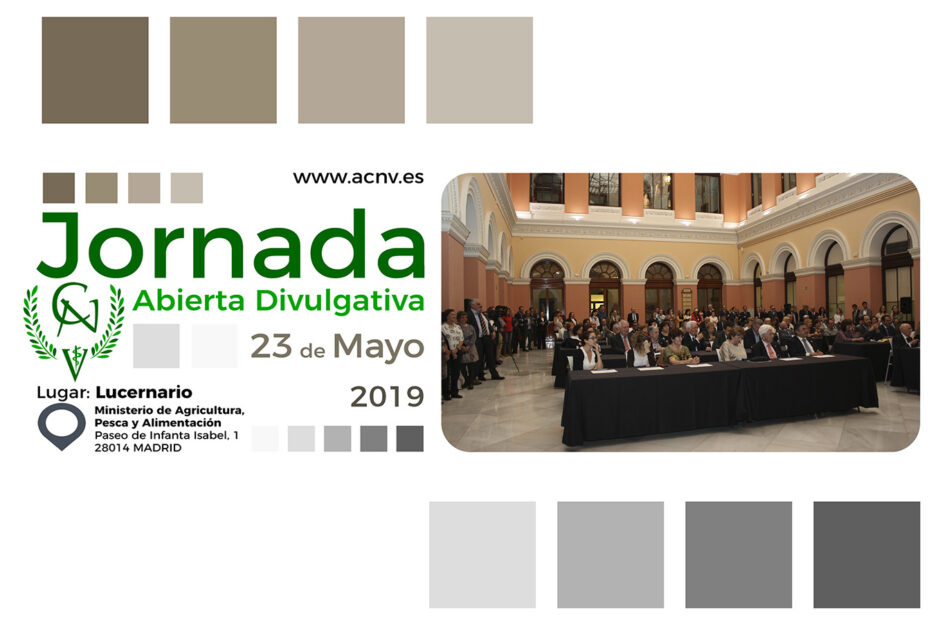 www.acnv.es

Jornada
Abierta Divulgativa

23 de Mayo
2019

Lugar: Lucernario
Ministerio de Agricultura, Pesca y Alimentación
Paseo de Infanta Isabel, 1
28014 MADRID